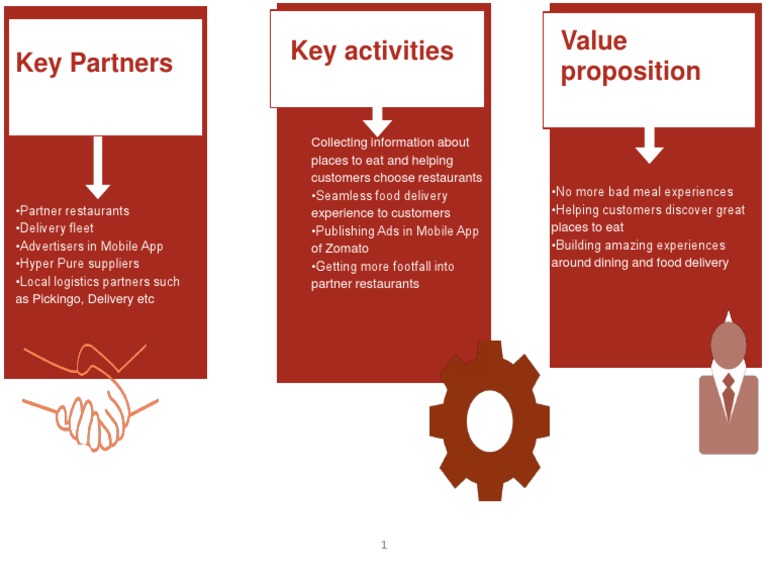 Key Partners

•Partner restaurants
•Delivery fleet
•Advertisers in Mobile App
•Hyper Pure suppliers
•Local logistics partners such as Pickingo, Delivery etc

Key activities

Collecting information about places to eat and helping customers choose restaurants
•Seamless food delivery experience to customers
•Publishing Ads in Mobile App of Zomato
•Getting more footfall into partner restaurants

Value proposition

•No more bad meal experiences
•Helping customers discover great places to eat
•Building amazing experiences around dining and food delivery

1